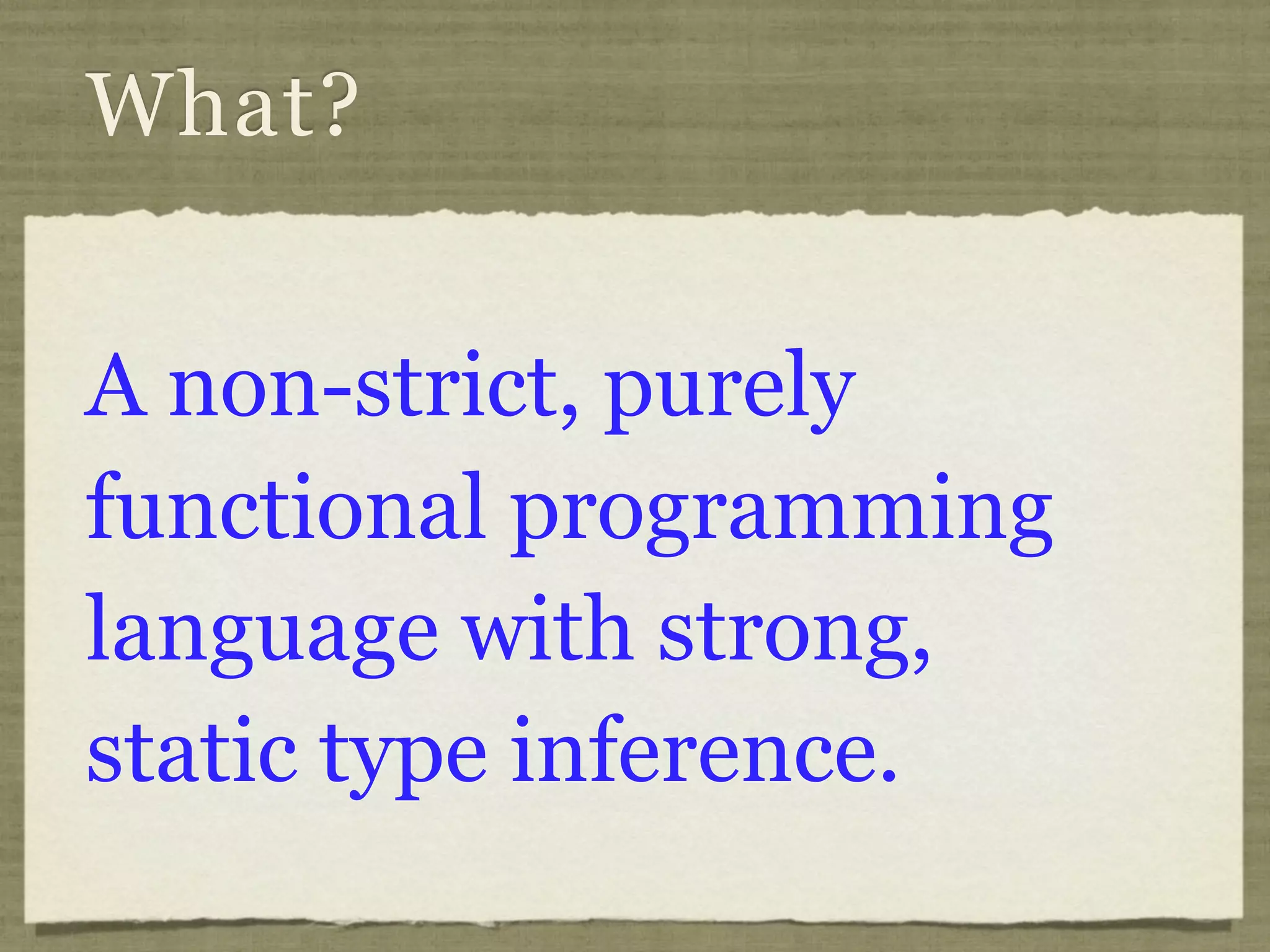 What?

A non-strict, purely functional programming language with strong, static type inference.